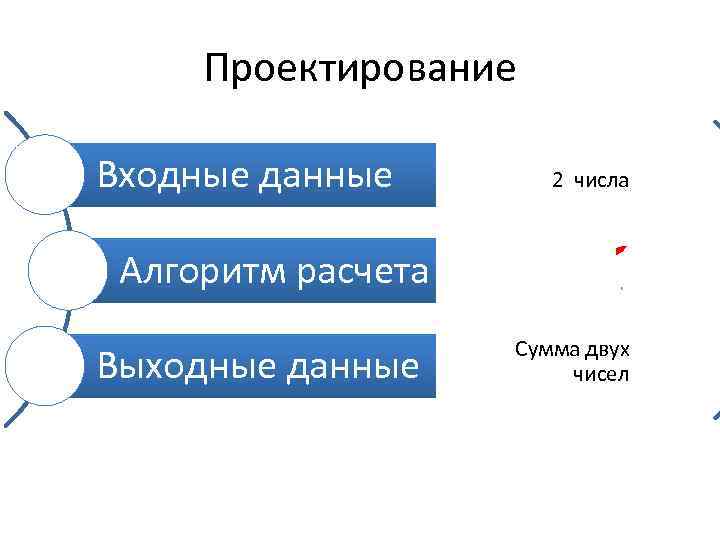 Проектирование

Входные данные

2 числа

Алгоритм расчета

Выходные данные

Сумма двух чисел